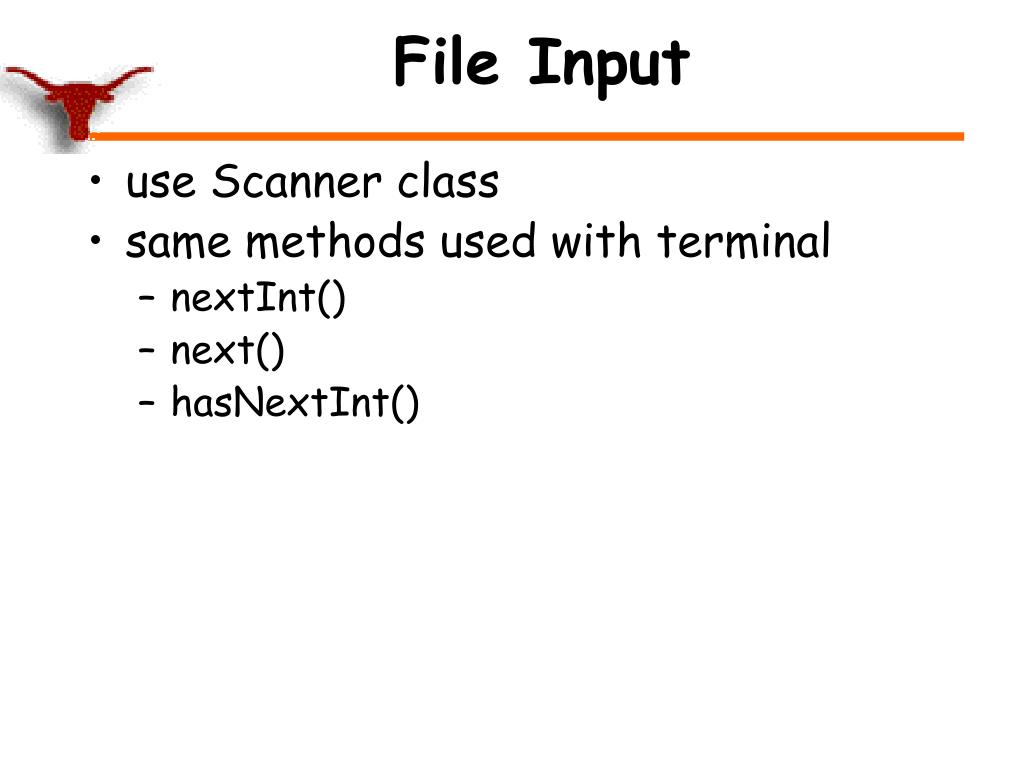 File Input

• use Scanner class
• same methods used with terminal
– nextInt()
– next()
– hasNextInt()